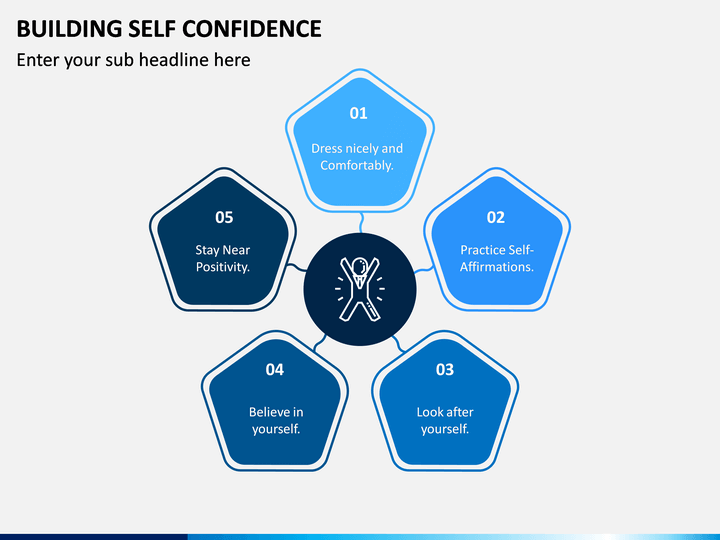 BUILDING SELF CONFIDENCE

Enter your sub headline here

01

Dress nicely and Comfortably.

02

Practice Self-Affirmations.

03

Look after yourself.

04

Believe in yourself.

05

Stay Near Positivity.